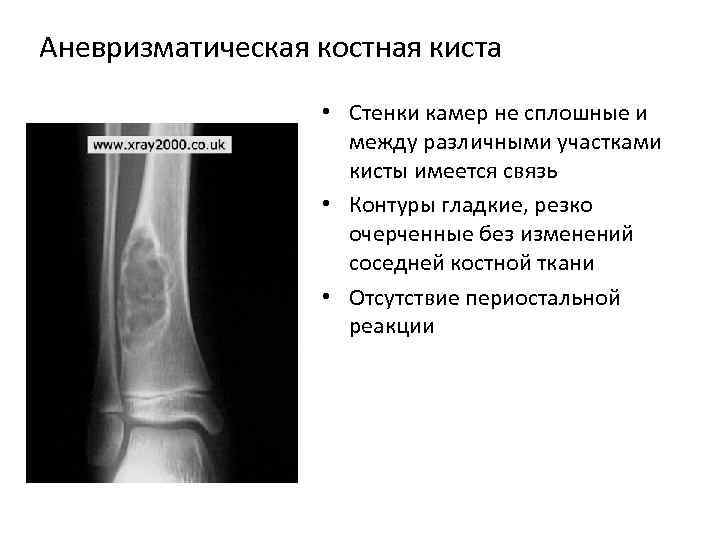 Аневризматическая костная киста

www.xray2000.co.uk

• Стенки камер не сплошные и между различными участками кисты имеется связь
• Контуры гладкие, резко очерченные без изменений соседней костной ткани
• Отсутствие периостальной реакции